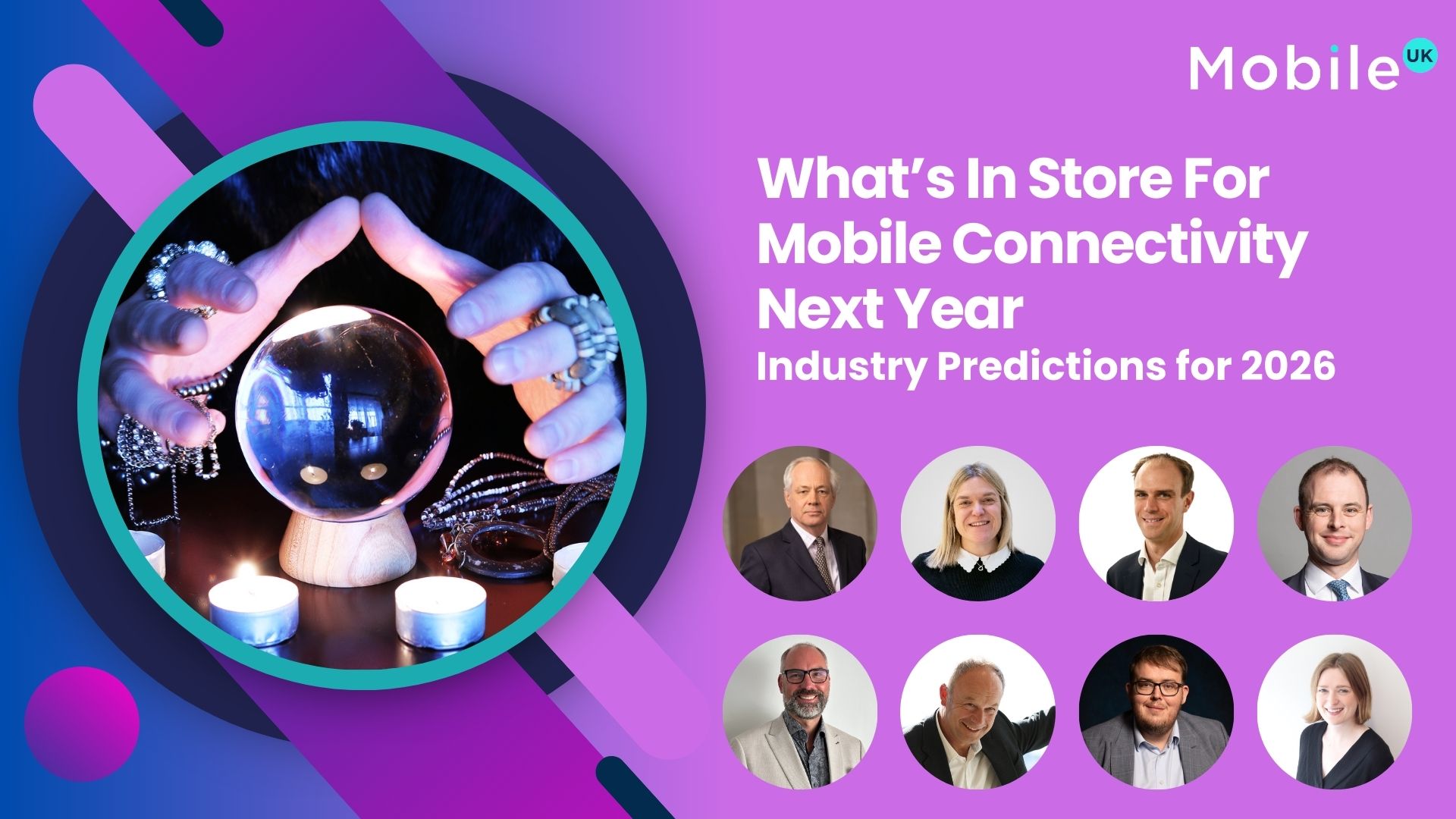 Mobile UK

What's In Store For Mobile Connectivity Next Year

Industry Predictions for 2026